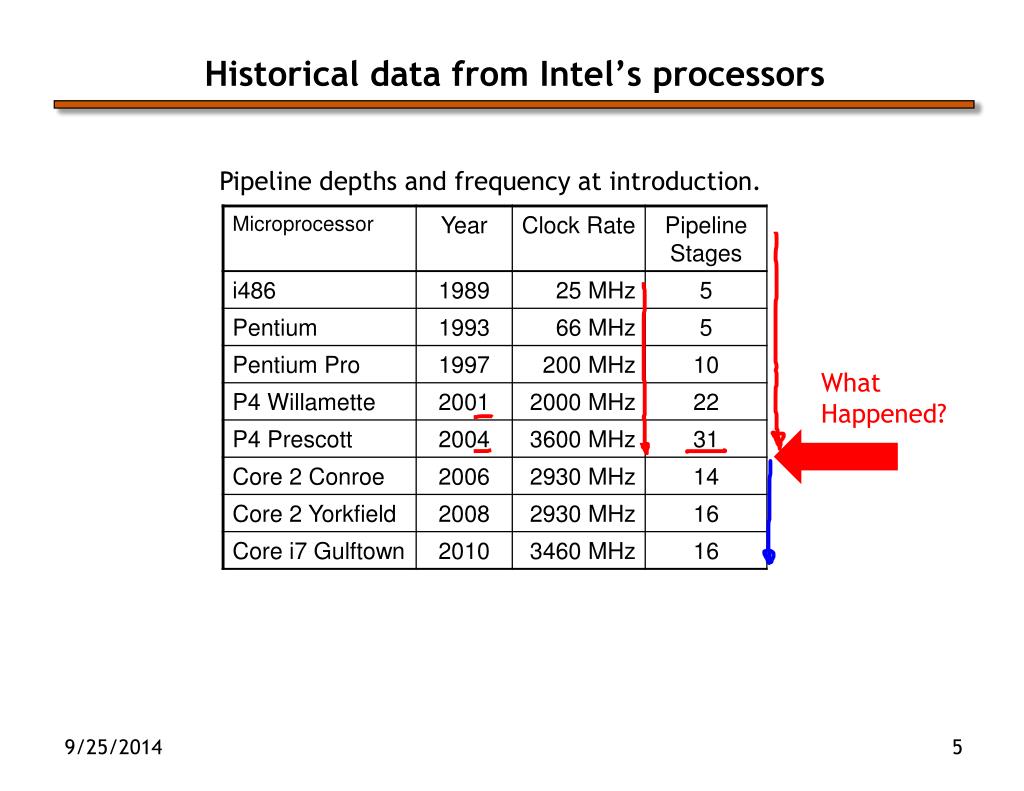 Historical data from Intel's processors

Pipeline depths and frequency at introduction.

| Microprocessor | Year | Clock Rate | Pipeline Stages |
|---|---|---|---|
| i486 | 1989 | 25 MHz | 5 |
| Pentium | 1993 | 66 MHz | 5 |
| Pentium Pro | 1997 | 200 MHz | 10 |
| P4 Willamette | 2001 | 2000 MHz | 22 |
| P4 Prescott | 2004 | 3600 MHz | 31 |
| Core 2 Conroe | 2006 | 2930 MHz | 14 |
| Core 2 Yorkfield | 2008 | 2930 MHz | 16 |
| Core i7 Gulftown | 2010 | 3460 MHz | 16 |

What Happened?

9/25/2014

5